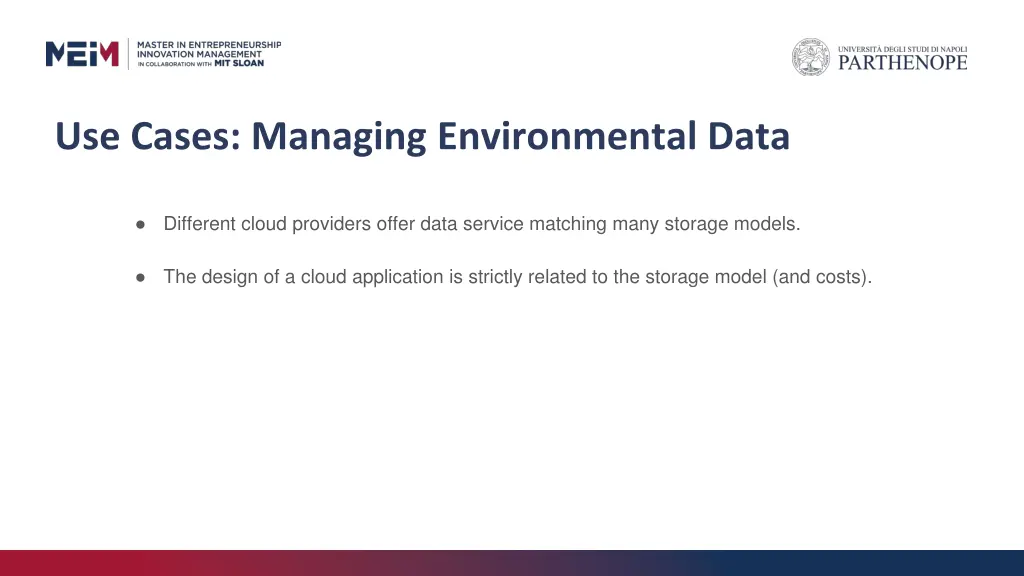 MEIM MASTER IN ENTREPRENEURSHIP INNOVATION MANAGEMENT IN COLLABORATION WITH MIT SLOAN

UNIVERSITÀ DEGLI STUDI DI NAPOLI PARTHENOPE

Use Cases: Managing Environmental Data

● Different cloud providers offer data service matching many storage models.

● The design of a cloud application is strictly related to the storage model (and costs).